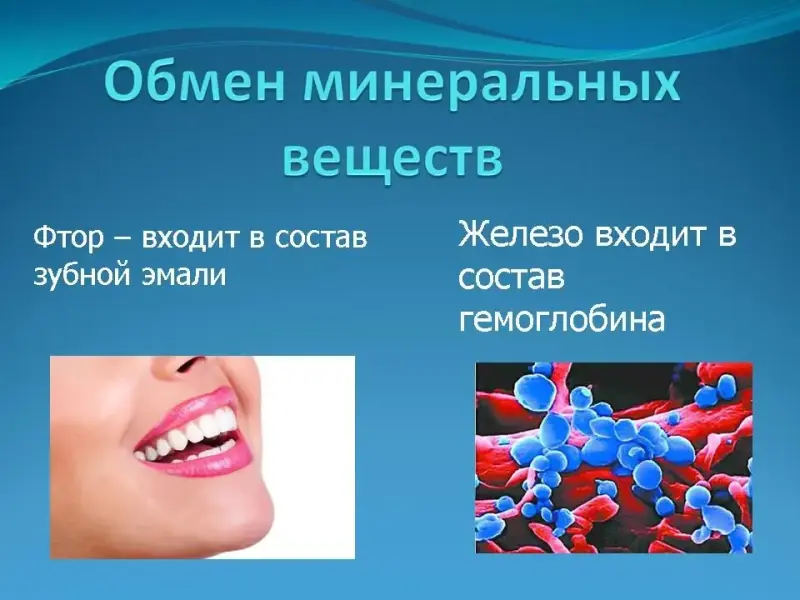 Обмен минеральных веществ

Фтор – входит в состав зубной эмали

Железо входит в состав гемоглобина